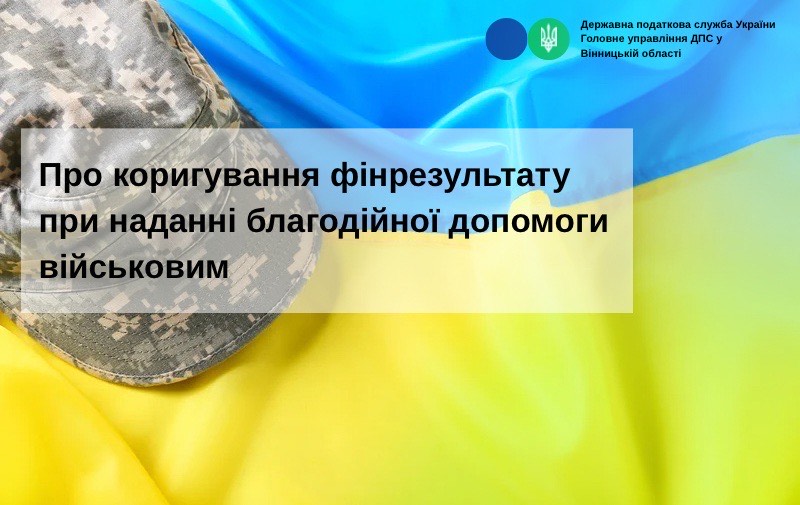 Державна податкова служба України
Головне управління ДПС у
Вінницькій області

Про коригування фінрезультату при наданні благодійної допомоги військовим